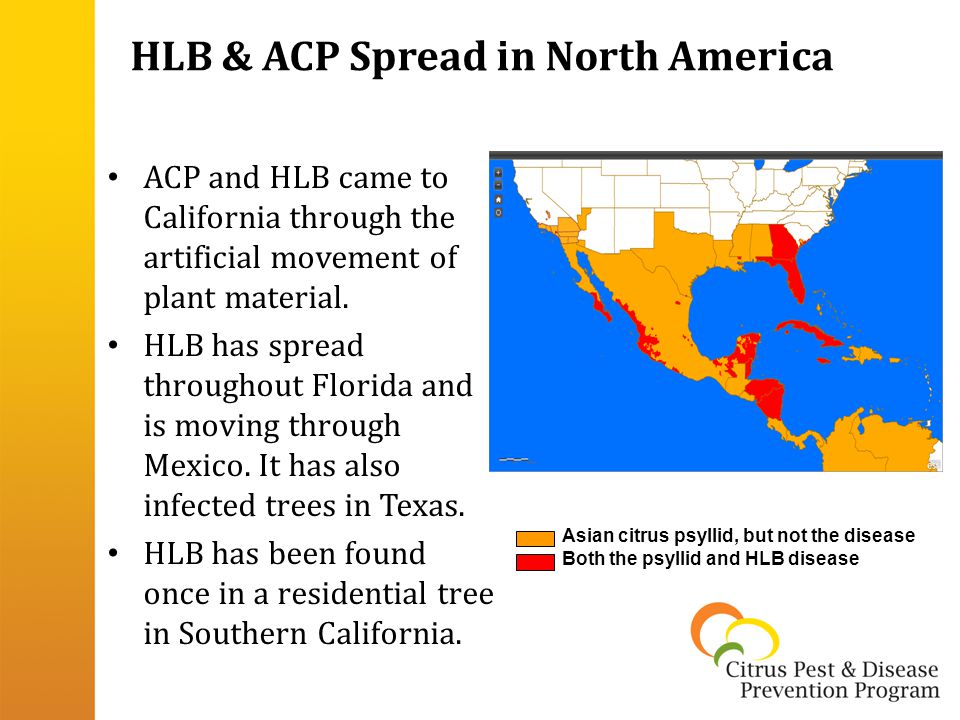 HLB & ACP Spread in North America

• ACP and HLB came to California through the artificial movement of plant material.

• HLB has spread throughout Florida and is moving through Mexico. It has also infected trees in Texas.

• HLB has been found once in a residential tree in Southern California.

Asian citrus psyllid, but not the disease
Both the psyllid and HLB disease

Citrus Pest & Disease Prevention Program